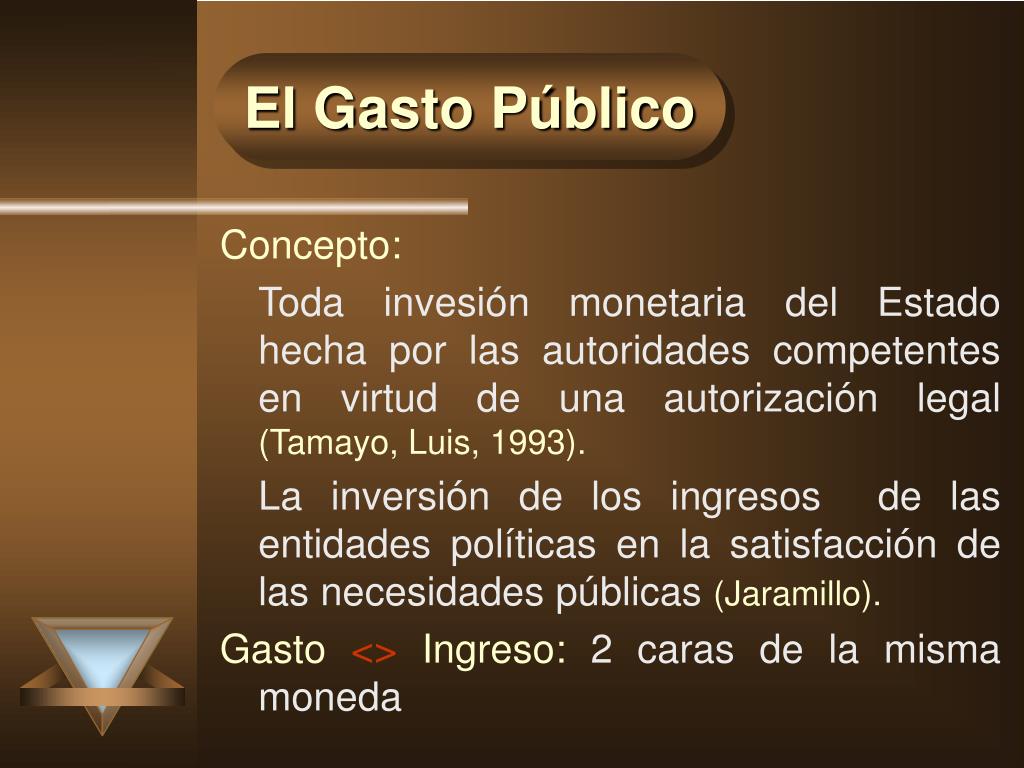 El Gasto Público

Concepto:

Toda invesión monetaria del Estado hecha por las autoridades competentes en virtud de una autorización legal (Tamayo, Luis, 1993).

La inversión de los ingresos de las entidades políticas en la satisfacción de las necesidades públicas (Jaramillo).

Gasto <> Ingreso: 2 caras de la misma moneda